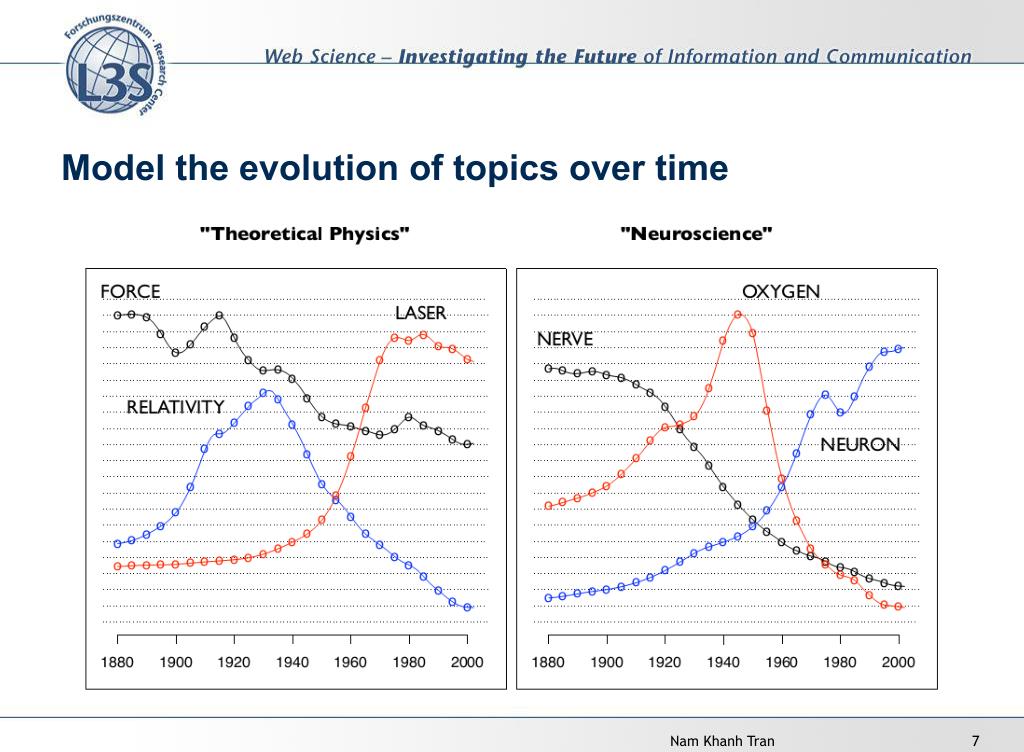 Forschungszentrum · Research Center
L3S

Web Science – Investigating the Future of Information and Communication

Model the evolution of topics over time

"Theoretical Physics"

FORCE
LASER
RELATIVITY

1880 1900 1920 1940 1960 1980 2000

"Neuroscience"

OXYGEN
NERVE
NEURON

1880 1900 1920 1940 1960 1980 2000

Nam Khanh Tran

7